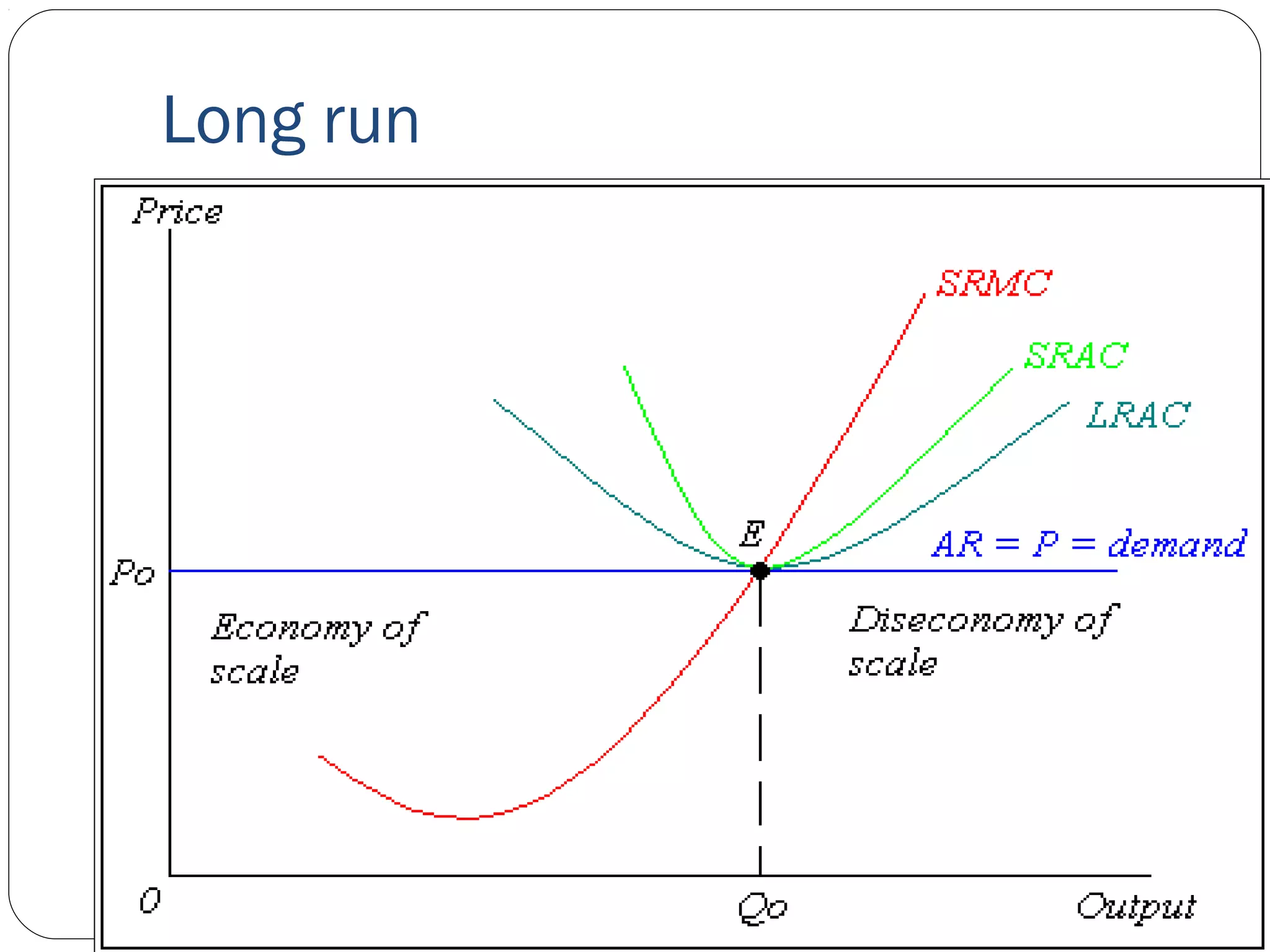 Long run

Price

SRMC

SRAC

LRAC

E

AR = P = demand

Po

Economy of scale

Diseconomy of scale

0

Qo

Output